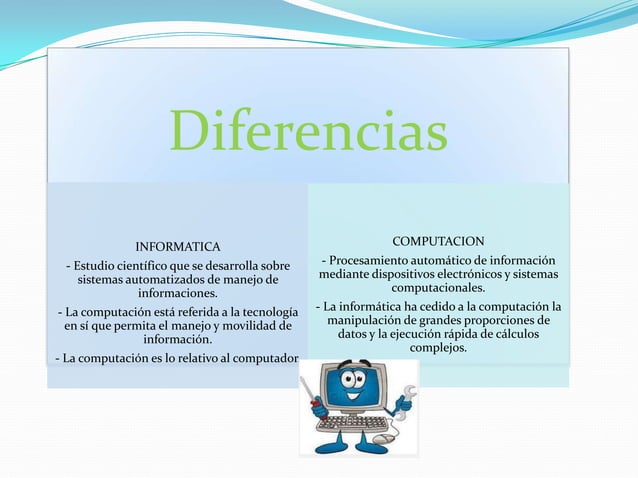 Diferencias

INFORMATICA

- Estudio científico que se desarrolla sobre sistemas automatizados de manejo de informaciones.

- La computación está referida a la tecnología en sí que permita el manejo y movilidad de información.

- La computación es lo relativo al computador

COMPUTACION

- Procesamiento automático de información mediante dispositivos electrónicos y sistemas computacionales.

- La informática ha cedido a la computación la manipulación de grandes proporciones de datos y la ejecución rápida de cálculos complejos.